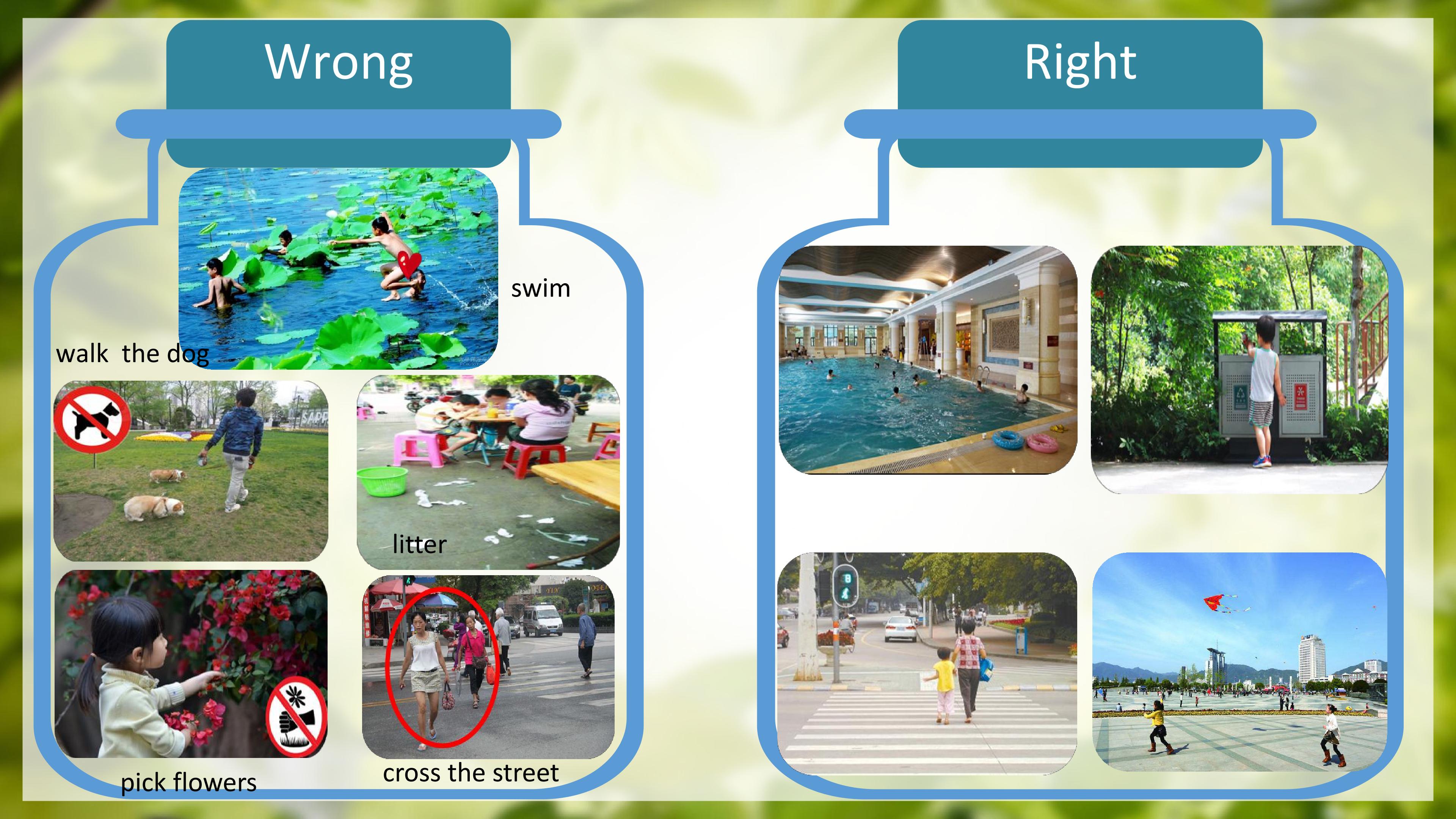 Wrong

swim

walk the dog

litter

pick flowers

cross the street

Right